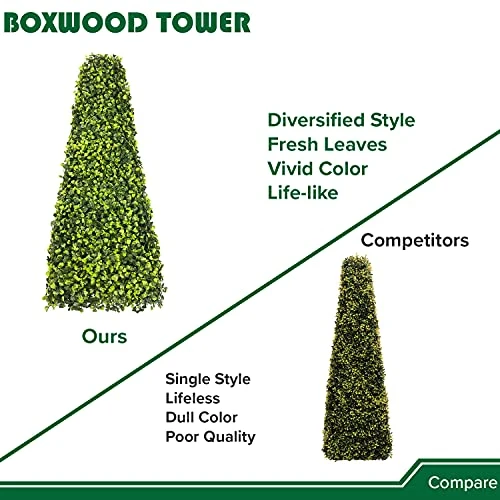 BOXWOOD TOWER

Diversified Style
Fresh Leaves
Vivid Color
Life-like

Ours

Competitors

Single Style
Lifeless
Dull Color
Poor Quality

Compare